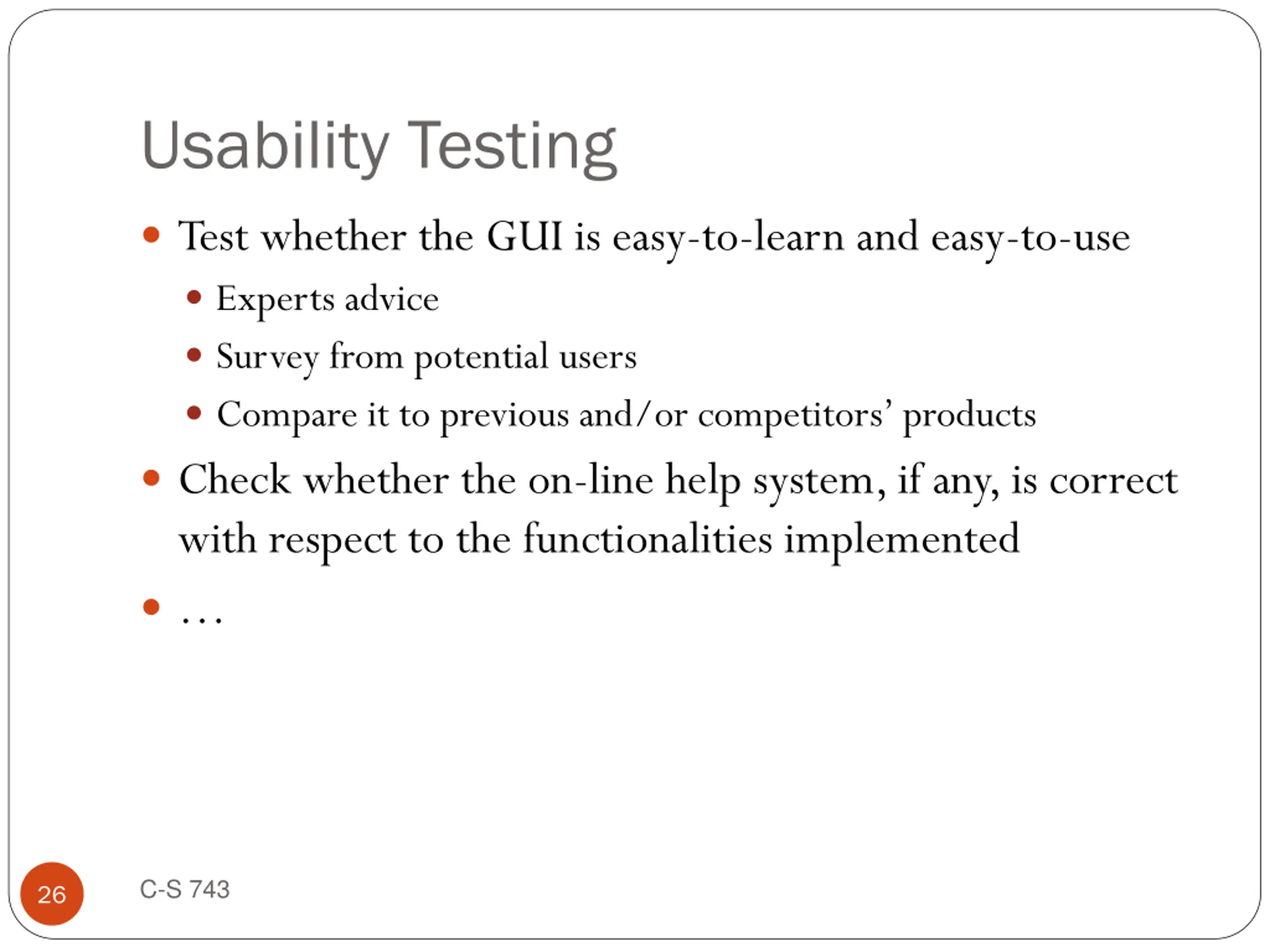 Usability Testing

- Test whether the GUI is easy-to-learn and easy-to-use
  - Experts advice
  - Survey from potential users
  - Compare it to previous and/or competitors' products
- Check whether the on-line help system, if any, is correct with respect to the functionalities implemented
- …

26

C-S 743